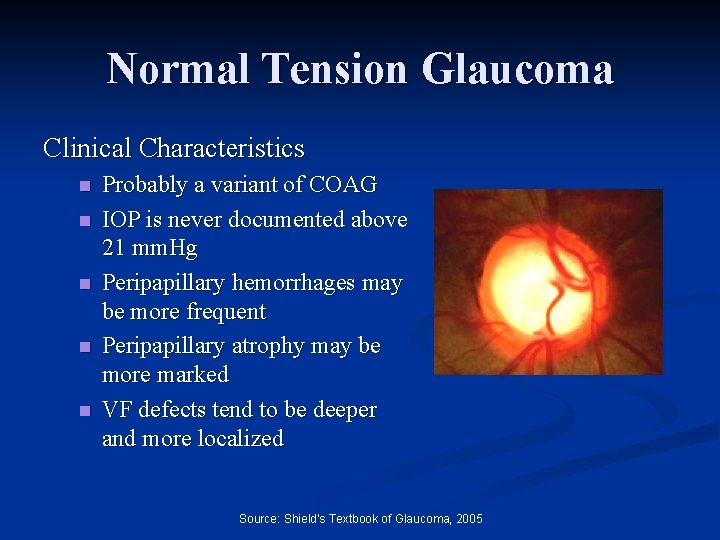 Normal Tension Glaucoma

Clinical Characteristics

• Probably a variant of COAG
• IOP is never documented above 21 mmHg
• Peripapillary hemorrhages may be more frequent
• Peripapillary atrophy may be more marked
• VF defects tend to be deeper and more localized

Source: Shield's Textbook of Glaucoma, 2005